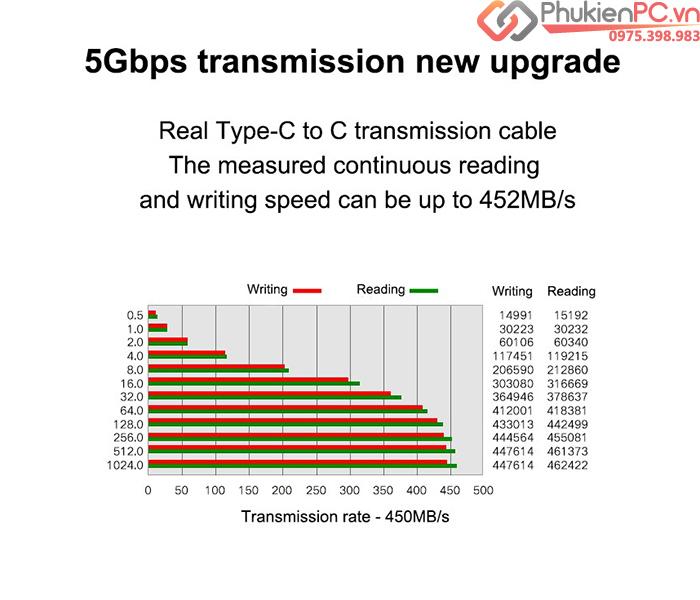 PhukienPC.vn
0975.398.983

5Gbps transmission new upgrade

Real Type-C to C transmission cable
The measured continuous reading
and writing speed can be up to 452MB/s

Writing Reading

| | Writing | Reading |
|---|---|---|
| 0.5 | 14991 | 15192 |
| 1.0 | 30223 | 30232 |
| 2.0 | 60106 | 60340 |
| 4.0 | 117451 | 119215 |
| 8.0 | 206590 | 212860 |
| 16.0 | 303080 | 316669 |
| 32.0 | 364946 | 378637 |
| 64.0 | 412001 | 418381 |
| 128.0 | 433013 | 442499 |
| 256.0 | 444564 | 455081 |
| 512.0 | 447614 | 461373 |
| 1024.0 | 447614 | 462422 |

0 50 100 150 200 250 300 350 400 450 500

Transmission rate - 450MB/s